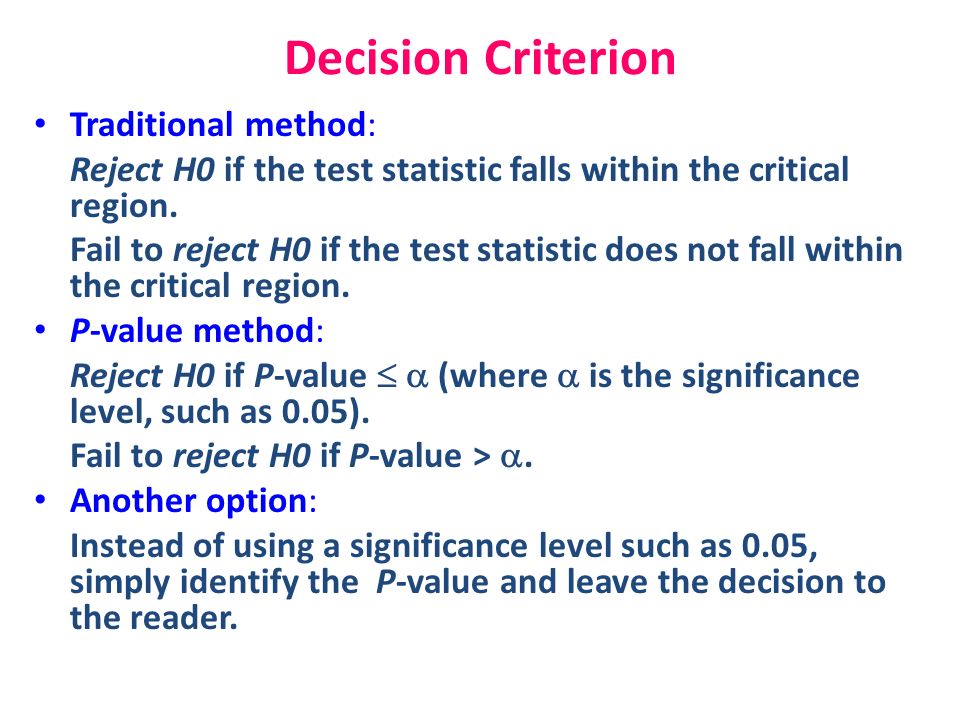 Decision Criterion

• Traditional method:

Reject H0 if the test statistic falls within the critical region.

Fail to reject H0 if the test statistic does not fall within the critical region.

• P-value method:

Reject H0 if P-value $\leq \alpha$ (where $\alpha$ is the significance level, such as 0.05).

Fail to reject H0 if P-value > $\alpha$.

• Another option:

Instead of using a significance level such as 0.05, simply identify the P-value and leave the decision to the reader.